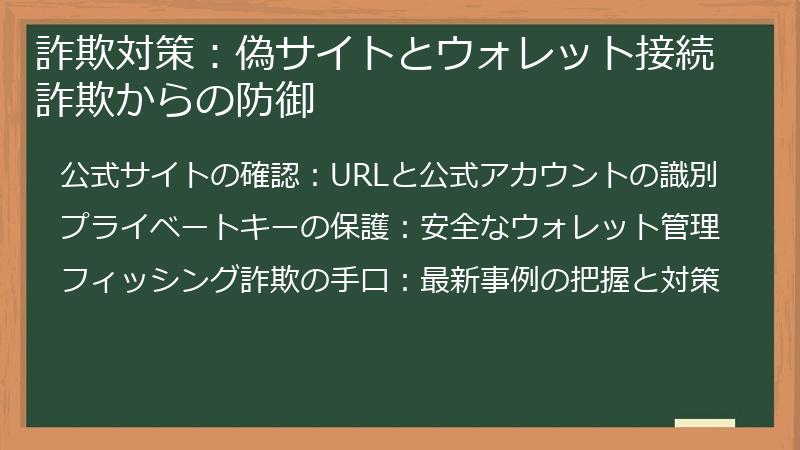 詐欺対策：偽サイトとウォレット接続詐欺からの防御

公式サイトの確認：URLと公式アカウントの識別

プライベートキーの保護：安全なウォレット管理

フィッシング詐欺の手口：最新事例の把握と対策